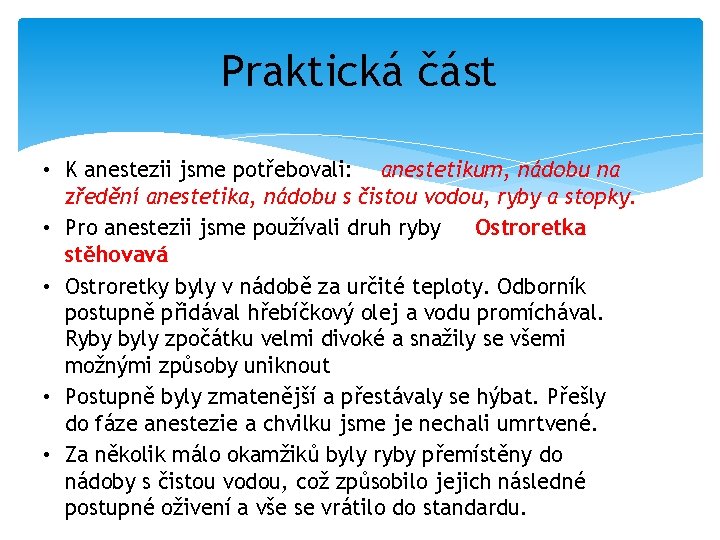 Praktická část

• K anestezii jsme potřebovali: anestetikum, nádobu na zředění anestetika, nádobu s čistou vodou, ryby a stopky.

• Pro anestezii jsme používali druh ryby Ostroretka stěhovavá

• Ostroretky byly v nádobě za určité teploty. Odborník postupně přidával hřebíčkový olej a vodu promíchával. Ryby byly zpočátku velmi divoké a snažily se všemi možnými způsoby uniknout

• Postupně byly zmatenější a přestávaly se hýbat. Přešly do fáze anestezie a chvilku jsme je nechali umrtvené.

• Za několik málo okamžiků byly ryby přemístěny do nádoby s čistou vodou, což způsobilo jejich následné postupné oživení a vše se vrátilo do standardu.